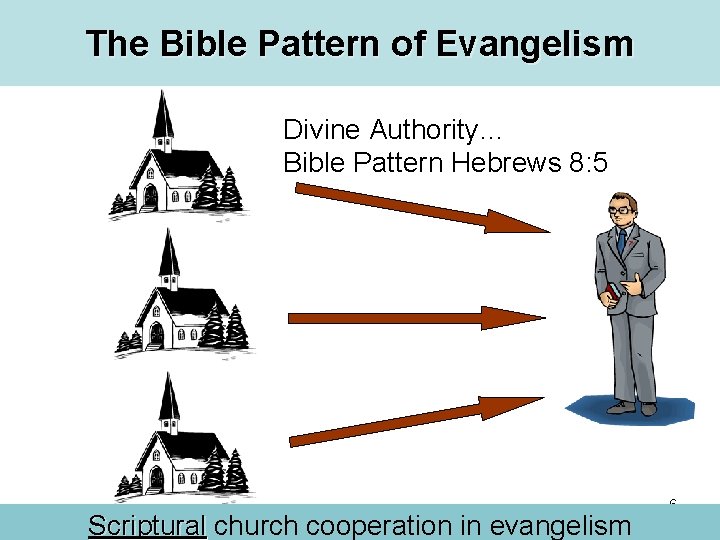 The Bible Pattern of Evangelism

Divine Authority…
Bible Pattern Hebrews 8:5

6

Scriptural church cooperation in evangelism